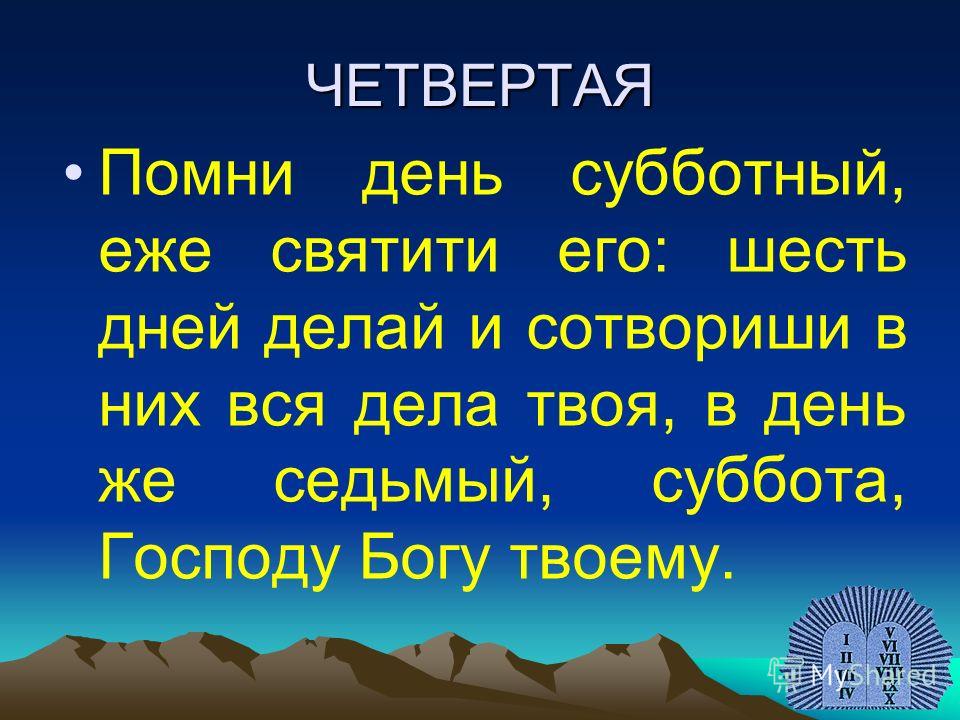 ЧЕТВЕРТАЯ

• Помни день субботный, еже святити его: шесть дней делай и сотвориши в них вся дела твоя, в день же седьмый, суббота, Господу Богу твоему.

I II III IV V VI VII VIII IX X

MyShared